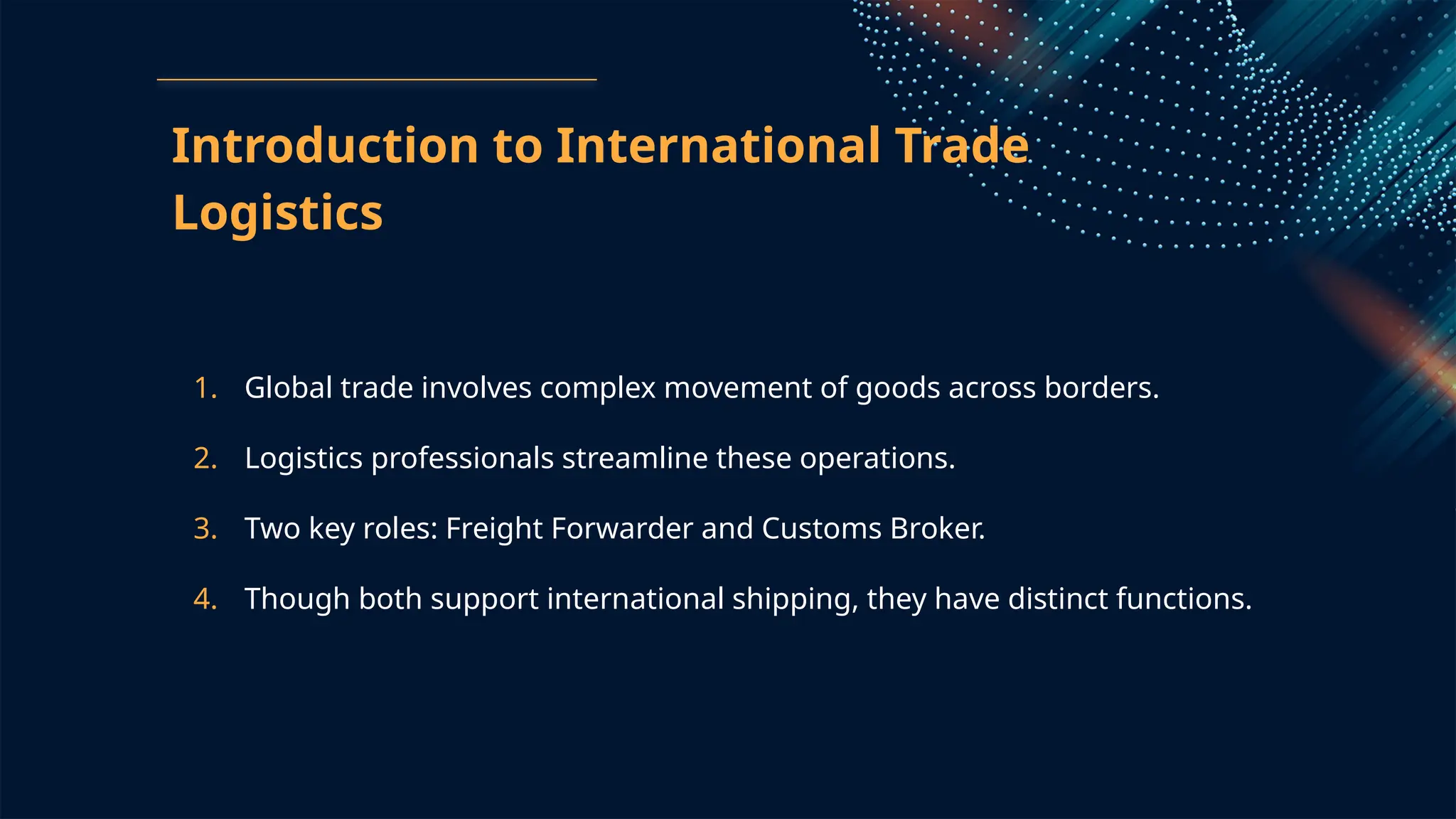 Introduction to International Trade Logistics

1. Global trade involves complex movement of goods across borders.
2. Logistics professionals streamline these operations.
3. Two key roles: Freight Forwarder and Customs Broker.
4. Though both support international shipping, they have distinct functions.